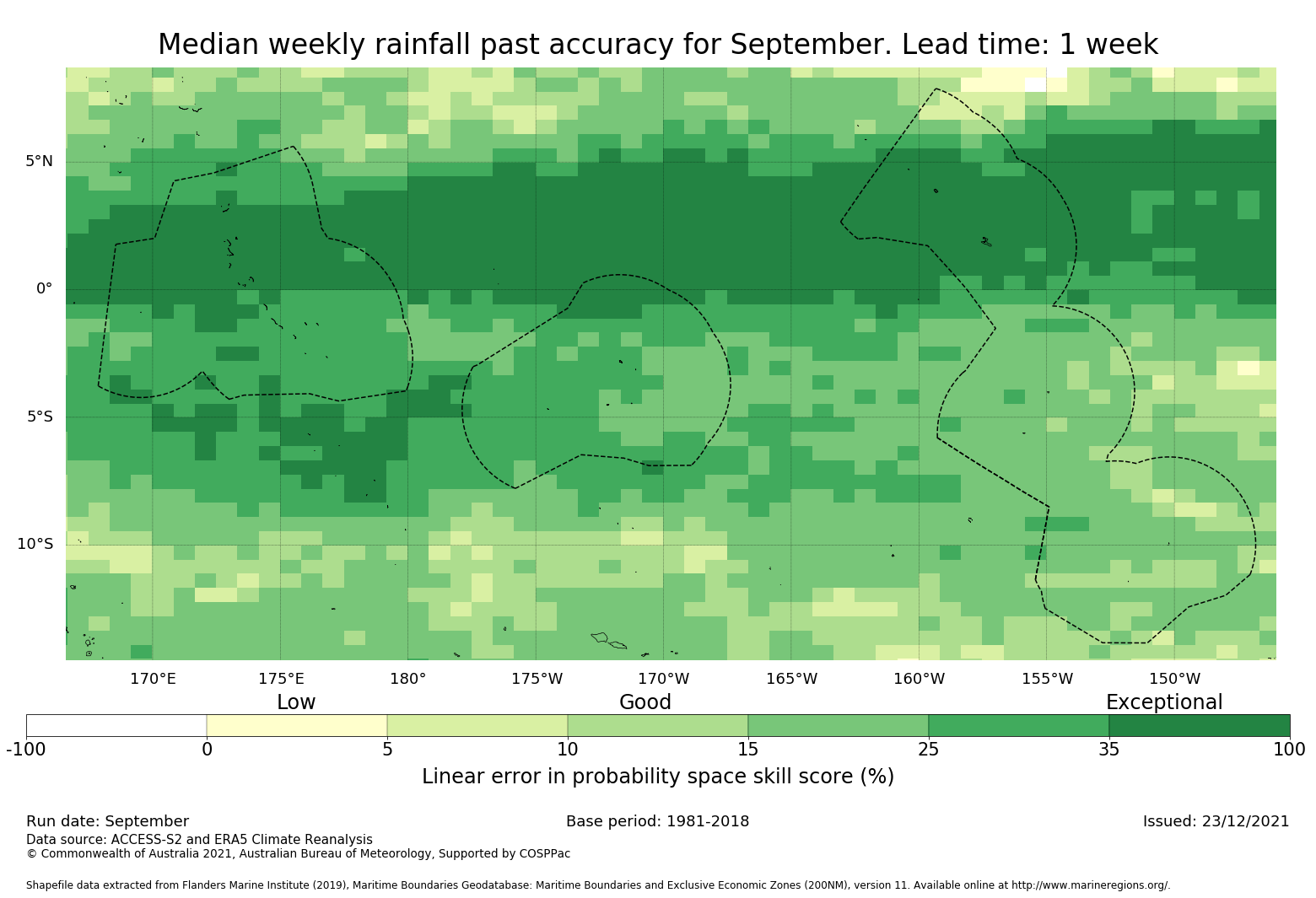 Median weekly rainfall past accuracy for September. Lead time: 1 week

5°N
0°
5°S
10°S

170°E 175°E 180° 175°W 170°W 165°W 160°W 155°W 150°W

Low Good Exceptional

-100 0 5 10 15 25 35 100

Linear error in probability space skill score (%)

Run date: September
Base period: 1981-2018
Issued: 23/12/2021
Data source: ACCESS-S2 and ERA5 Climate Reanalysis
© Commonwealth of Australia 2021, Australian Bureau of Meteorology, Supported by COSPPac

Shapefile data extracted from Flanders Marine Institute (2019), Maritime Boundaries Geodatabase: Maritime Boundaries and Exclusive Economic Zones (200NM), version 11. Available online at http://www.marineregions.org/.